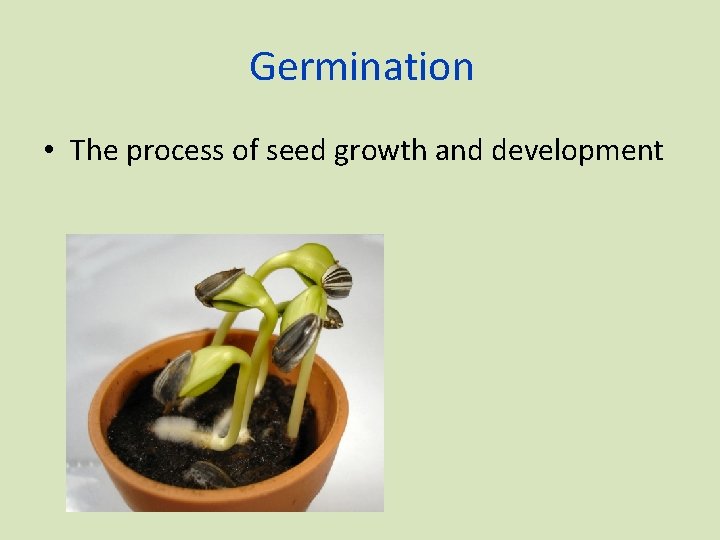 Germination

• The process of seed growth and development